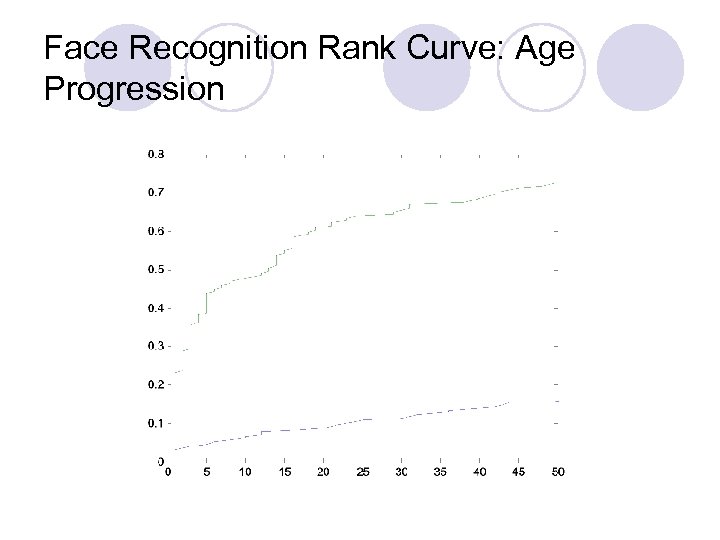 Face Recognition Rank Curve: Age Progression

0.8
0.7
0.6
0.5
0.4
0.3
0.2
0.1
0

0 5 10 15 20 25 30 35 40 45 50